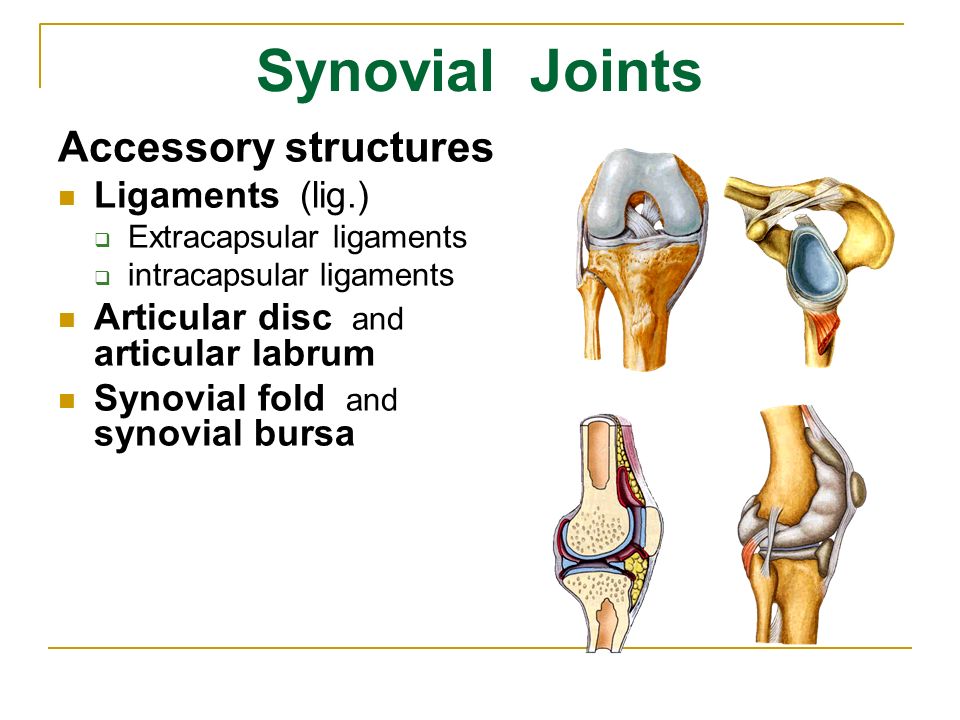 Synovial Joints

Accessory structures

- Ligaments (lig.)
  - Extracapsular ligaments
  - intracapsular ligaments
- Articular disc and articular labrum
- Synovial fold and synovial bursa